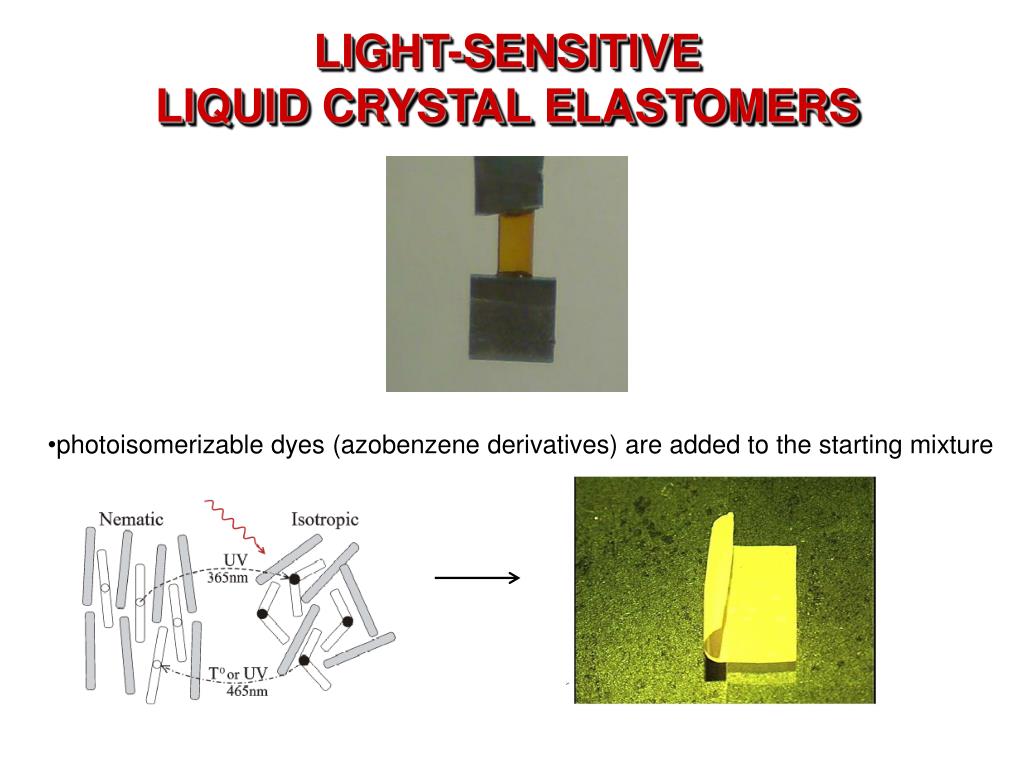 LIGHT-SENSITIVE
LIQUID CRYSTAL ELASTOMERS

•photoisomerizable dyes (azobenzene derivatives) are added to the starting mixture

Nematic

Isotropic

UV
365nm

T° or UV
465nm